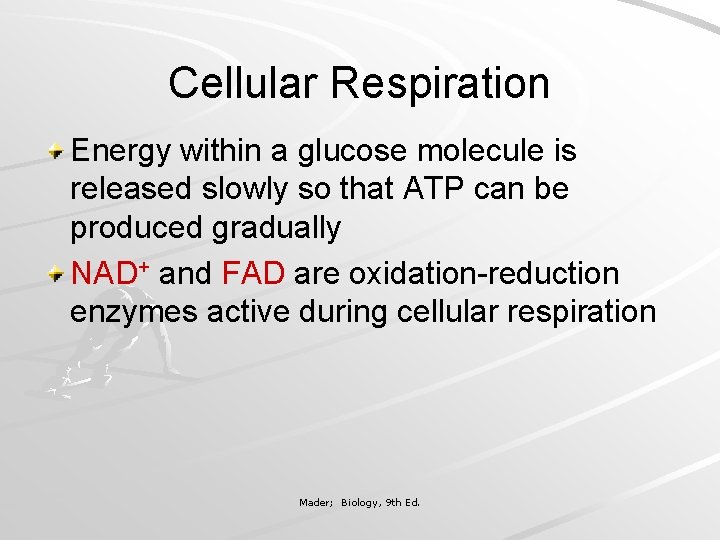 Cellular Respiration

Energy within a glucose molecule is released slowly so that ATP can be produced gradually

$NAD^+$ and FAD are oxidation-reduction enzymes active during cellular respiration

Mader; Biology, 9th Ed.